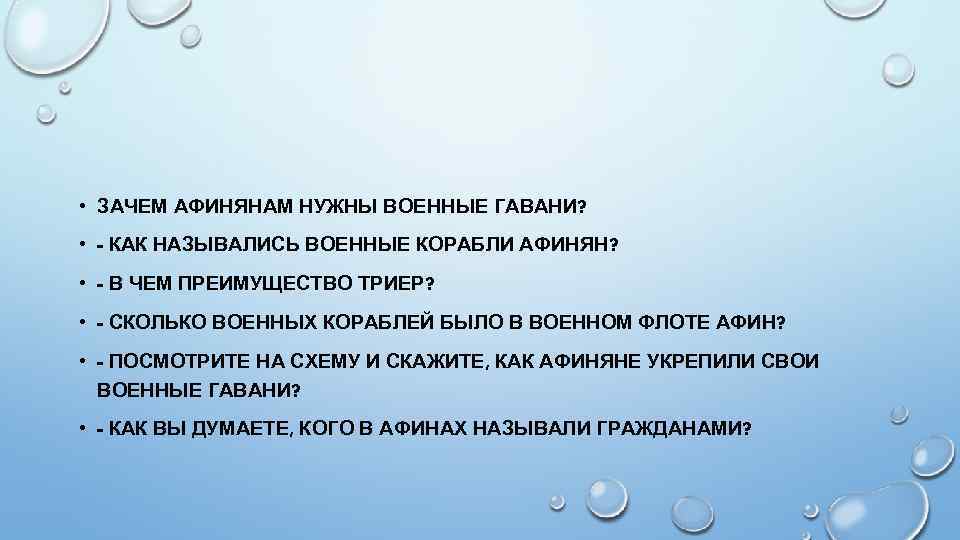 • ЗАЧЕМ АФИНЯНАМ НУЖНЫ ВОЕННЫЕ ГАВАНИ?
• - КАК НАЗЫВАЛИСЬ ВОЕННЫЕ КОРАБЛИ АФИНЯН?
• - В ЧЕМ ПРЕИМУЩЕСТВО ТРИЕР?
• - СКОЛЬКО ВОЕННЫХ КОРАБЛЕЙ БЫЛО В ВОЕННОМ ФЛОТЕ АФИН?
• - ПОСМОТРИТЕ НА СХЕМУ И СКАЖИТЕ, КАК АФИНЯНЕ УКРЕПИЛИ СВОИ ВОЕННЫЕ ГАВАНИ?
• - КАК ВЫ ДУМАЕТЕ, КОГО В АФИНАХ НАЗЫВАЛИ ГРАЖДАНАМИ?